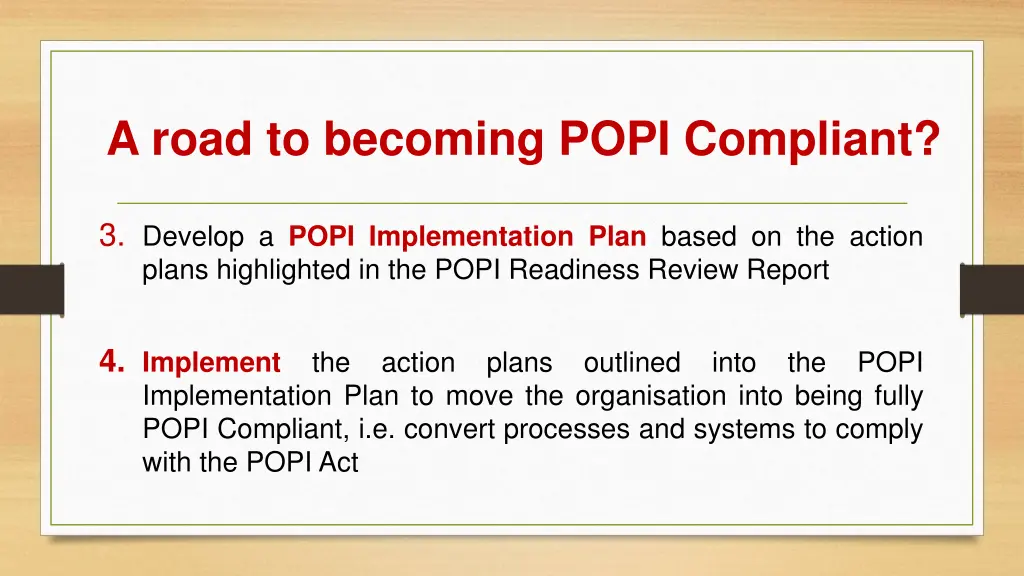 A road to becoming POPI Compliant?

3. Develop a POPI Implementation Plan based on the action plans highlighted in the POPI Readiness Review Report

4. Implement the action plans outlined into the POPI Implementation Plan to move the organisation into being fully POPI Compliant, i.e. convert processes and systems to comply with the POPI Act